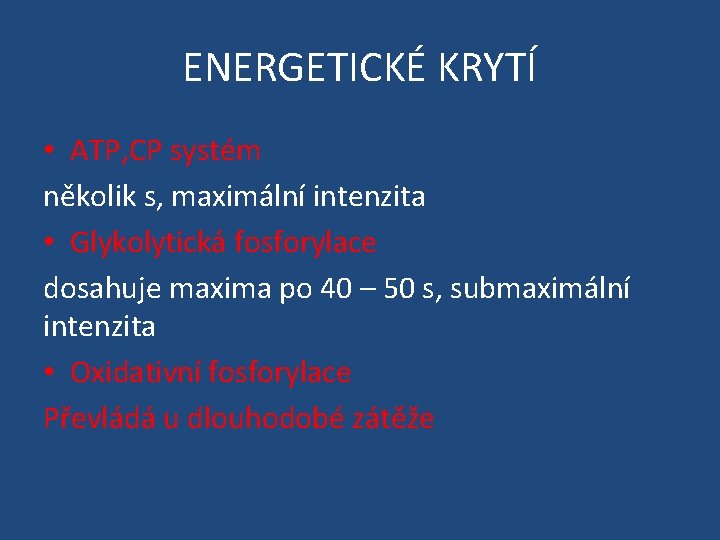 ENERGETICKÉ KRYTÍ

• ATP,CP systém

několik s, maximální intenzita

• Glykolytická fosforylace

dosahuje maxima po 40 – 50 s, submaximální intenzita

• Oxidativní fosforylace

Převládá u dlouhodobé zátěže